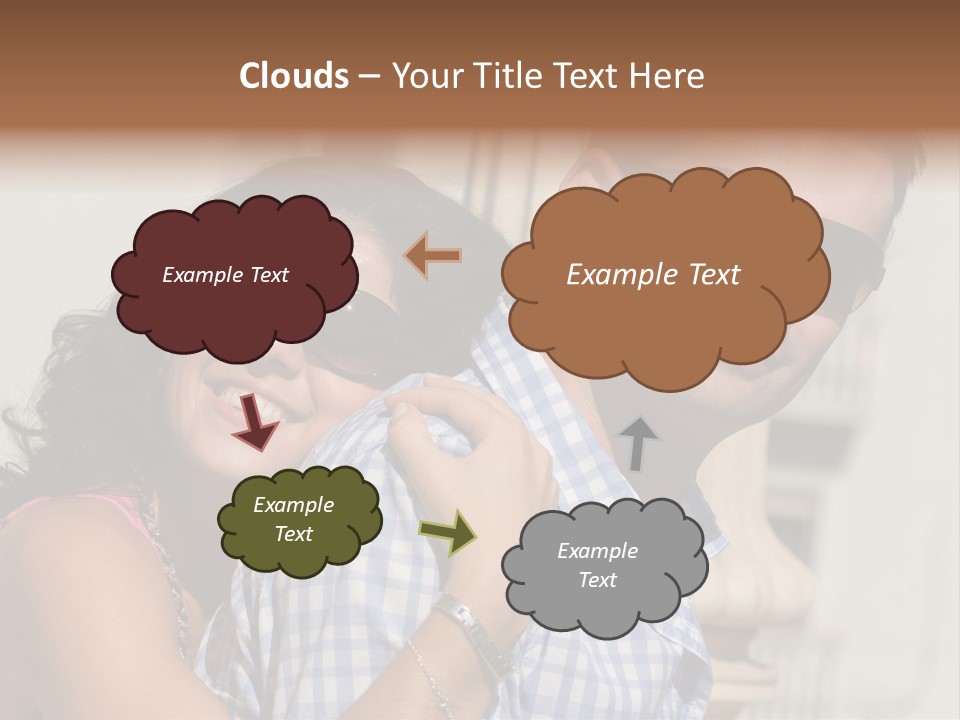 Clouds – Your Title Text Here

Example Text

Example Text

Example Text

Example Text